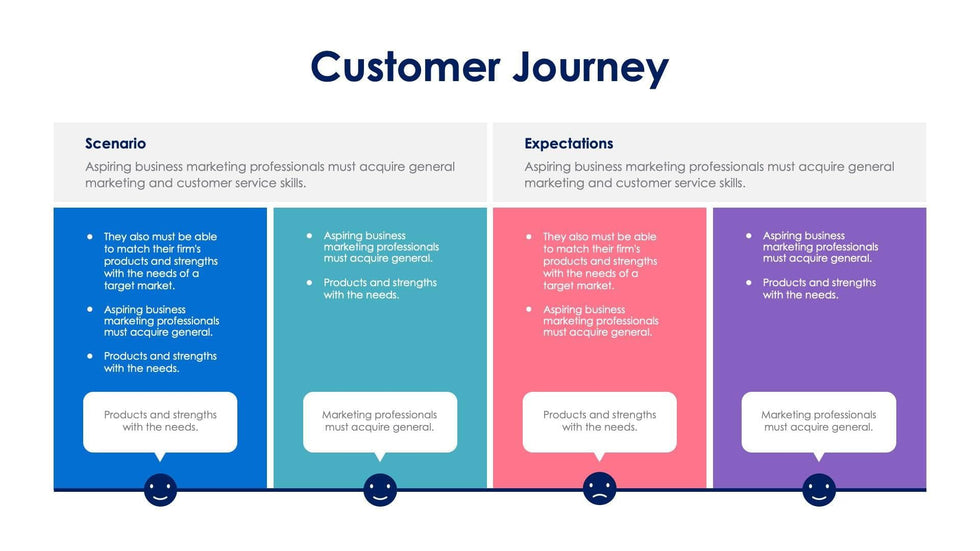 Customer Journey

Scenario

Aspiring business marketing professionals must acquire general marketing and customer service skills.

Expectations

Aspiring business marketing professionals must acquire general marketing and customer service skills.

- They also must be able to match their firm's products and strengths with the needs of a target market.
- Aspiring business marketing professionals must acquire general.
- Products and strengths with the needs.

Products and strengths with the needs.

- Aspiring business marketing professionals must acquire general.
- Products and strengths with the needs.

Marketing professionals must acquire general.

- They also must be able to match their firm's products and strengths with the needs of a target market.
- Aspiring business marketing professionals must acquire general.

Products and strengths with the needs.

- Aspiring business marketing professionals must acquire general.
- Products and strengths with the needs.

Marketing professionals must acquire general.